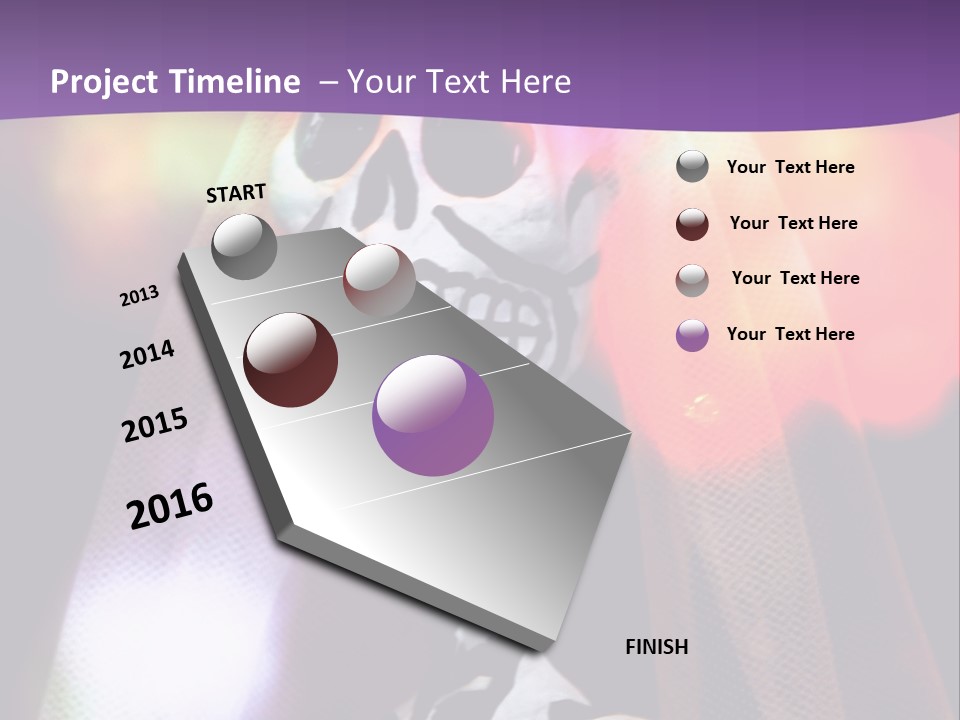 Project Timeline – Your Text Here

START

2013

2014

2015

2016

FINISH

Your Text Here

Your Text Here

Your Text Here

Your Text Here